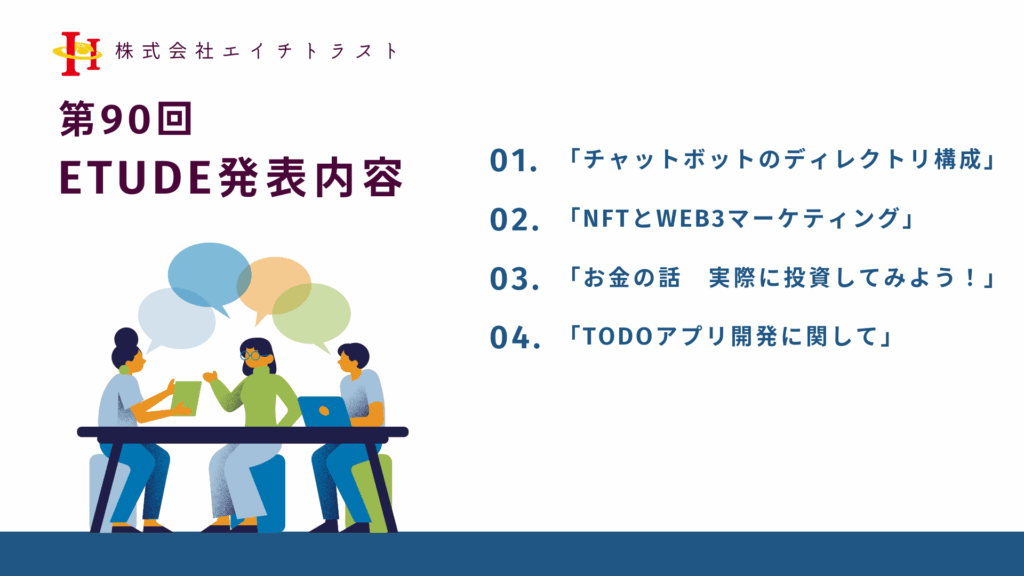 H 株式会社エイチトラスト

第90回
ETUDE発表内容

01. 「チャットボットのディレクトリ構成」

02. 「NFTとWEB3マーケティング」

03. 「お金の話　実際に投資してみよう！」

04. 「TODOアプリ開発に関して」